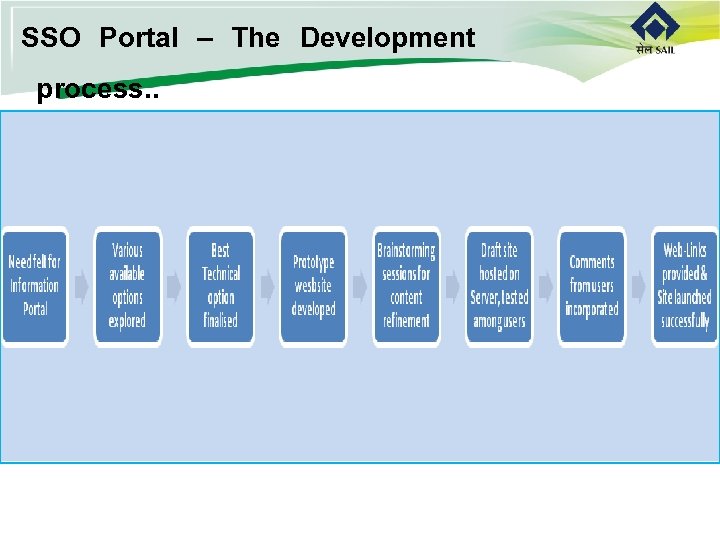 SSO Portal – The Development process..

सेल SAIL

Need felt for Information Portal

Various available options explored

Best Technical option finalised

Prototype website developed

Brainstorming sessions for content refinement

Draft site hosted on Server, tested among users

Comments from users incorporated

Web-Links provided & Site launched successfully